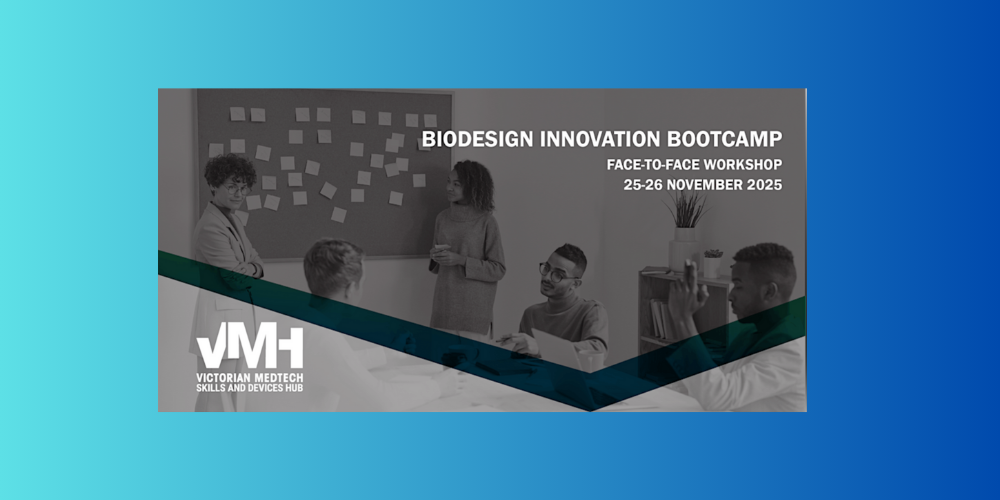 BIODESIGN INNOVATION BOOTCAMP
FACE-TO-FACE WORKSHOP
25-26 NOVEMBER 2025

VMH
VICTORIAN MEDTECH
SKILLS AND DEVICES HUB